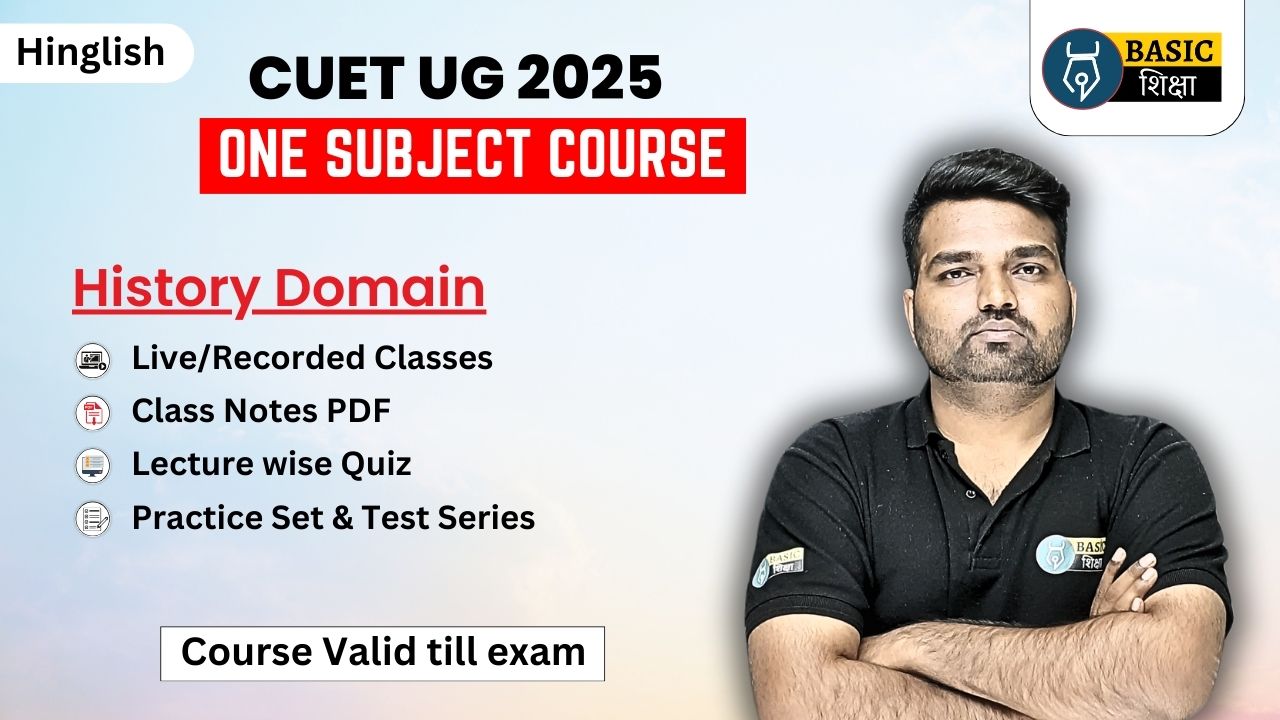 Hinglish

CUET UG 2025

ONE SUBJECT COURSE

BASIC शिक्षा

History Domain

Live/Recorded Classes

Class Notes PDF

Lecture wise Quiz

Practice Set & Test Series

Course Valid till exam

BASIC शिक्षा

BASIC शिक्षा